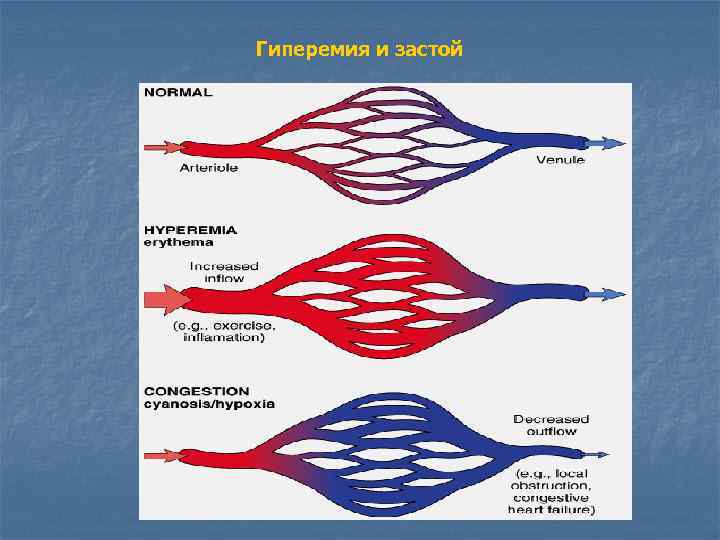 Гиперемия и застой

NORMAL

Arteriole

Venule

HYPEREMIA
erythema

Increased inflow

(e.g., exercise, inflamation)

CONGESTION
cyanosis/hypoxia

Decreased outflow

(e.g., local obstruction, congestive heart failure)